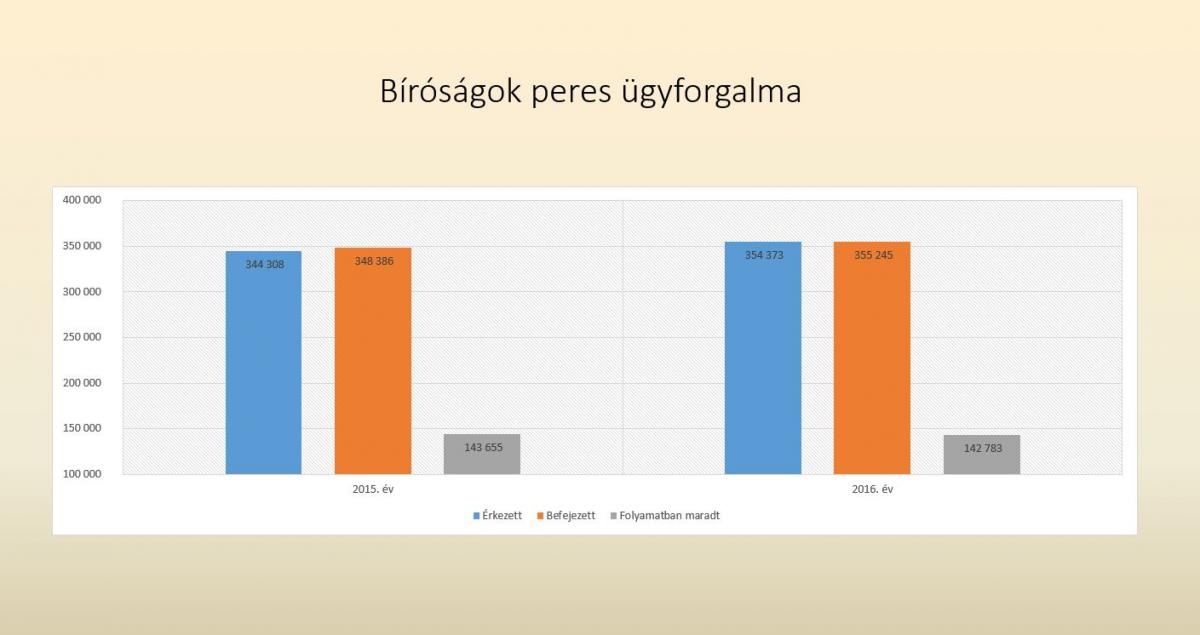 Bíróságok peres ügyforgalma

400 000
350 000
300 000
250 000
200 000
150 000
100 000

344 308
348 386
143 655
354 373
355 245
142 783

2015. év
2016. év

Érkezett
Befejezett
Folyamatban maradt